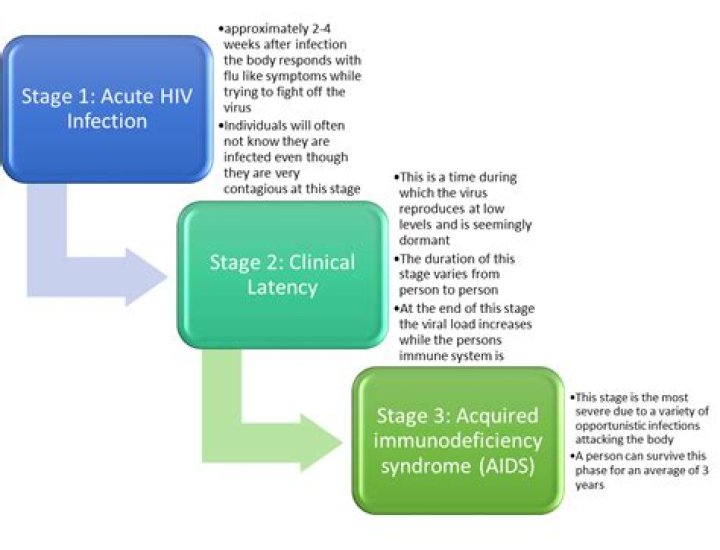 Stage 1: Acute HIV Infection

•approximately 2-4 weeks after infection the body responds with flu like symptoms while trying to fight off the virus
•Individuals will often not know they are infected even though they are very contagious at this stage

Stage 2: Clinical Latency

•This is a time during which the virus reproduces at low levels and is seemingly dormant
•The duration of this stage varies from person to person
•At the end of this stage the viral load increases while the persons immune system is

Stage 3: Acquired immunodeficiency syndrome (AIDS)

•This stage is the most severe due to a variety of opportunistic infections attacking the body
•A person can survive this phase for an average of 3 years